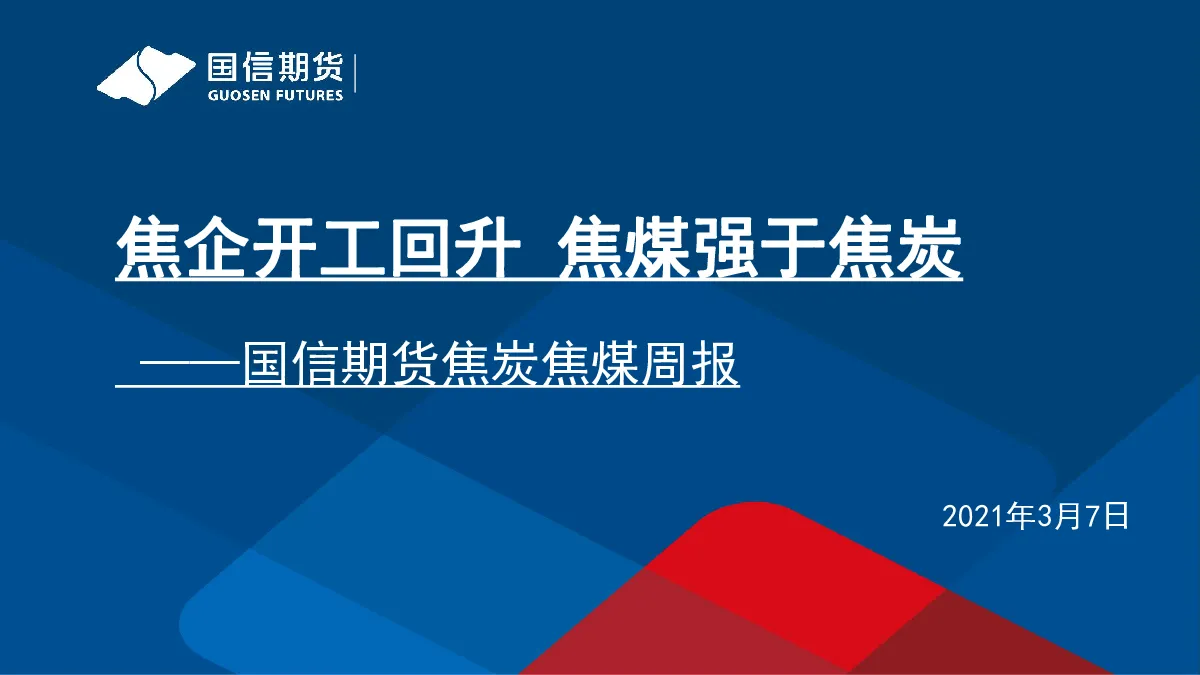 国信期货
GUOSEN FUTURES

焦企开工回升 焦煤强于焦炭

——国信期货焦炭焦煤周报

2021年3月7日